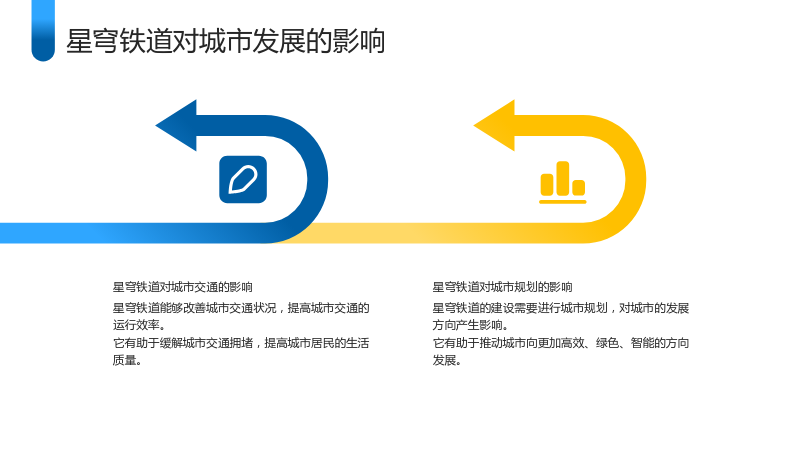 星穹铁道对城市发展的影响

星穹铁道对城市交通的影响

星穹铁道能够改善城市交通状况，提高城市交通的运行效率。

它有助于缓解城市交通拥堵，提高城市居民的生活质量。

星穹铁道对城市规划的影响

星穹铁道的建设需要进行城市规划，对城市的发展方向产生影响。

它有助于推动城市向更加高效、绿色、智能的方向发展。